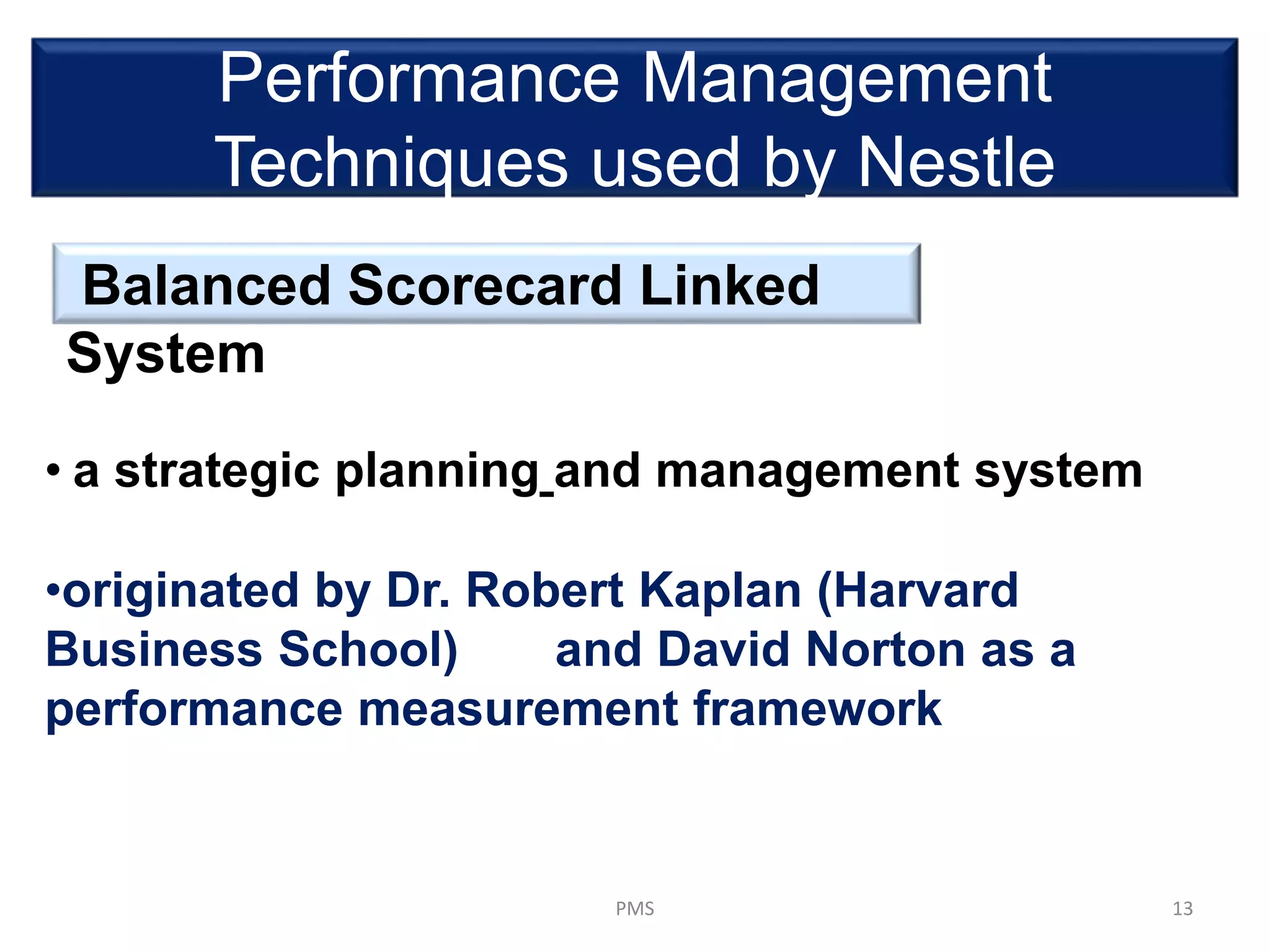 Performance Management Techniques used by Nestle

Balanced Scorecard Linked System

• a strategic planning and management system

•originated by Dr. Robert Kaplan (Harvard Business School) and David Norton as a performance measurement framework

PMS

13